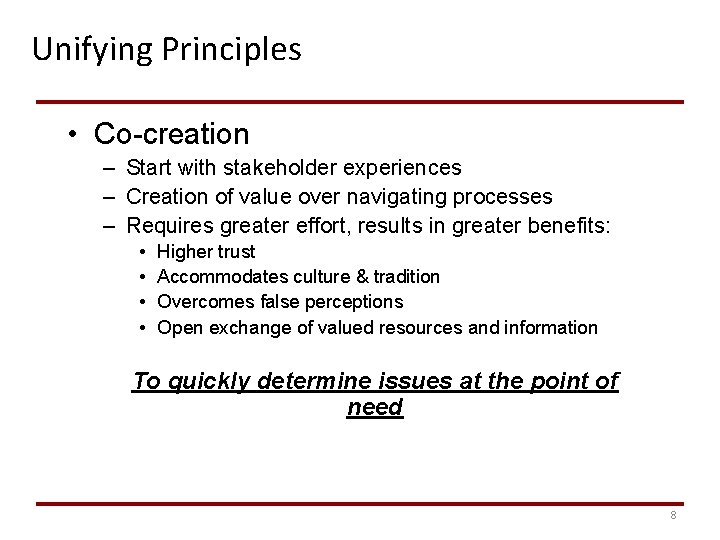 Unifying Principles

• Co-creation
– Start with stakeholder experiences
– Creation of value over navigating processes
– Requires greater effort, results in greater benefits:
• Higher trust
• Accommodates culture & tradition
• Overcomes false perceptions
• Open exchange of valued resources and information

To quickly determine issues at the point of need

8